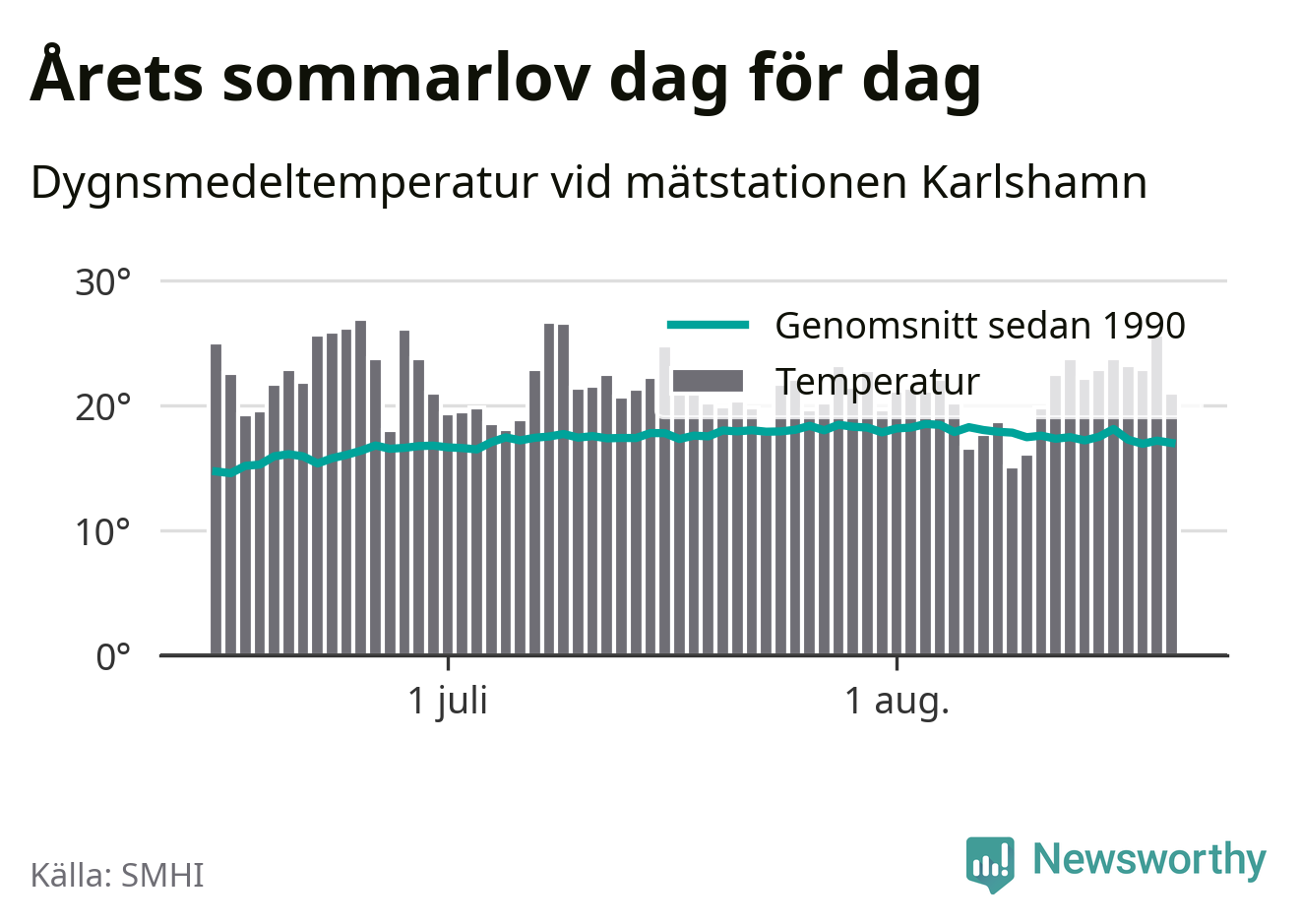 Årets sommarlov dag för dag

Dygnsmedeltemperatur vid mätstationen Karlshamn

30°
20°
10°
0°

Genomsnitt sedan 1990
Temperatur

1 juli
1 aug.

Källa: SMHI

Newsworthy